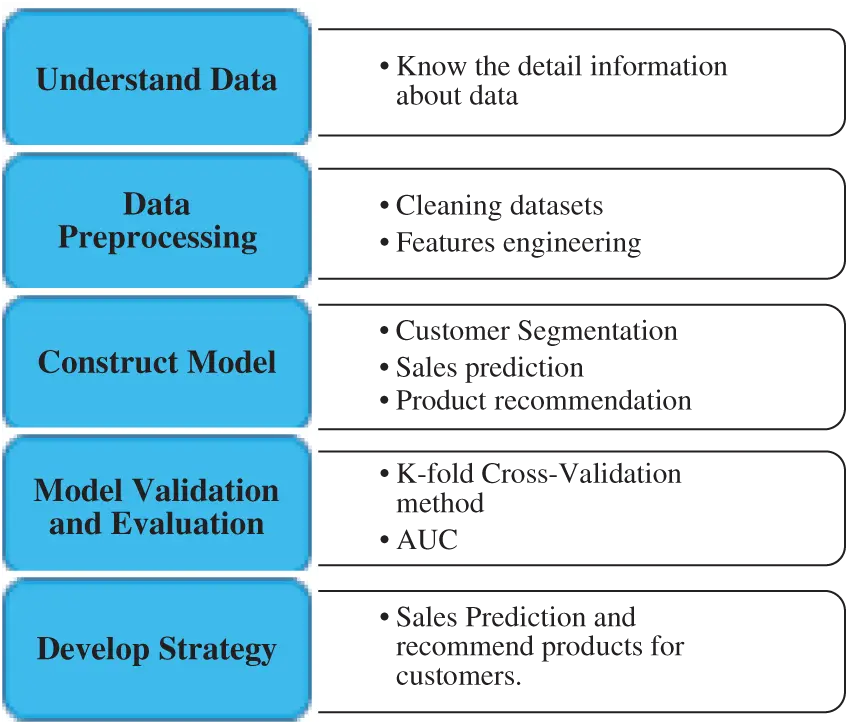 Understand Data

• Know the detail information about data

Data Preprocessing

• Cleaning datasets
• Features engineering

Construct Model

• Customer Segmentation
• Sales prediction
• Product recommendation

Model Validation and Evaluation

• K-fold Cross-Validation method
• AUC

Develop Strategy

• Sales Prediction and recommend products for customers.